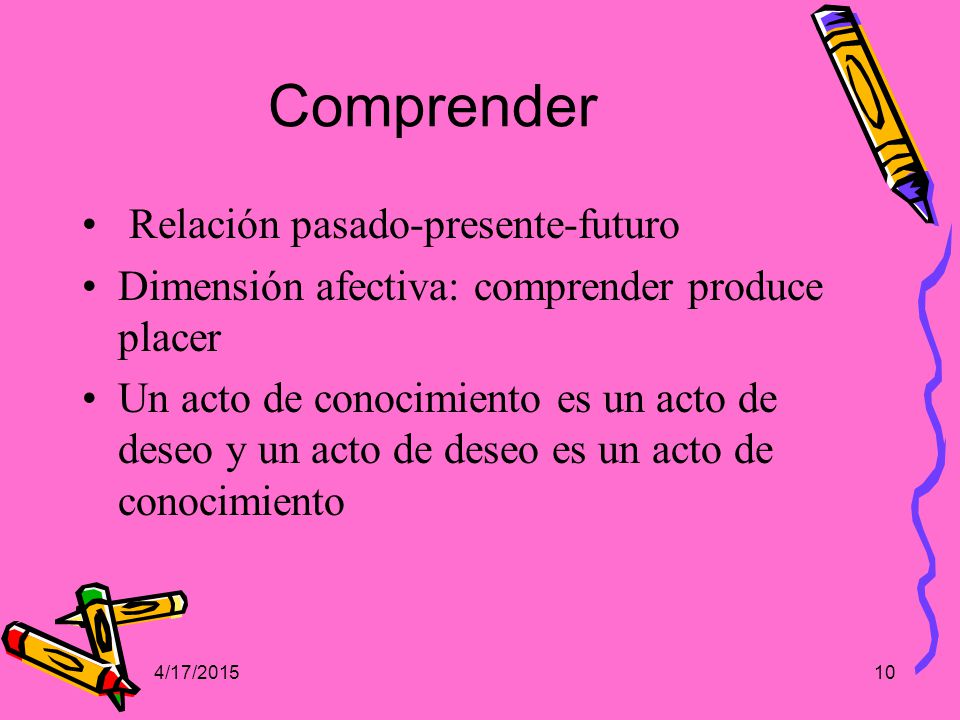 Comprender

• Relación pasado-presente-futuro
• Dimensión afectiva: comprender produce placer
• Un acto de conocimiento es un acto de deseo y un acto de deseo es un acto de conocimiento

4/17/2015

10